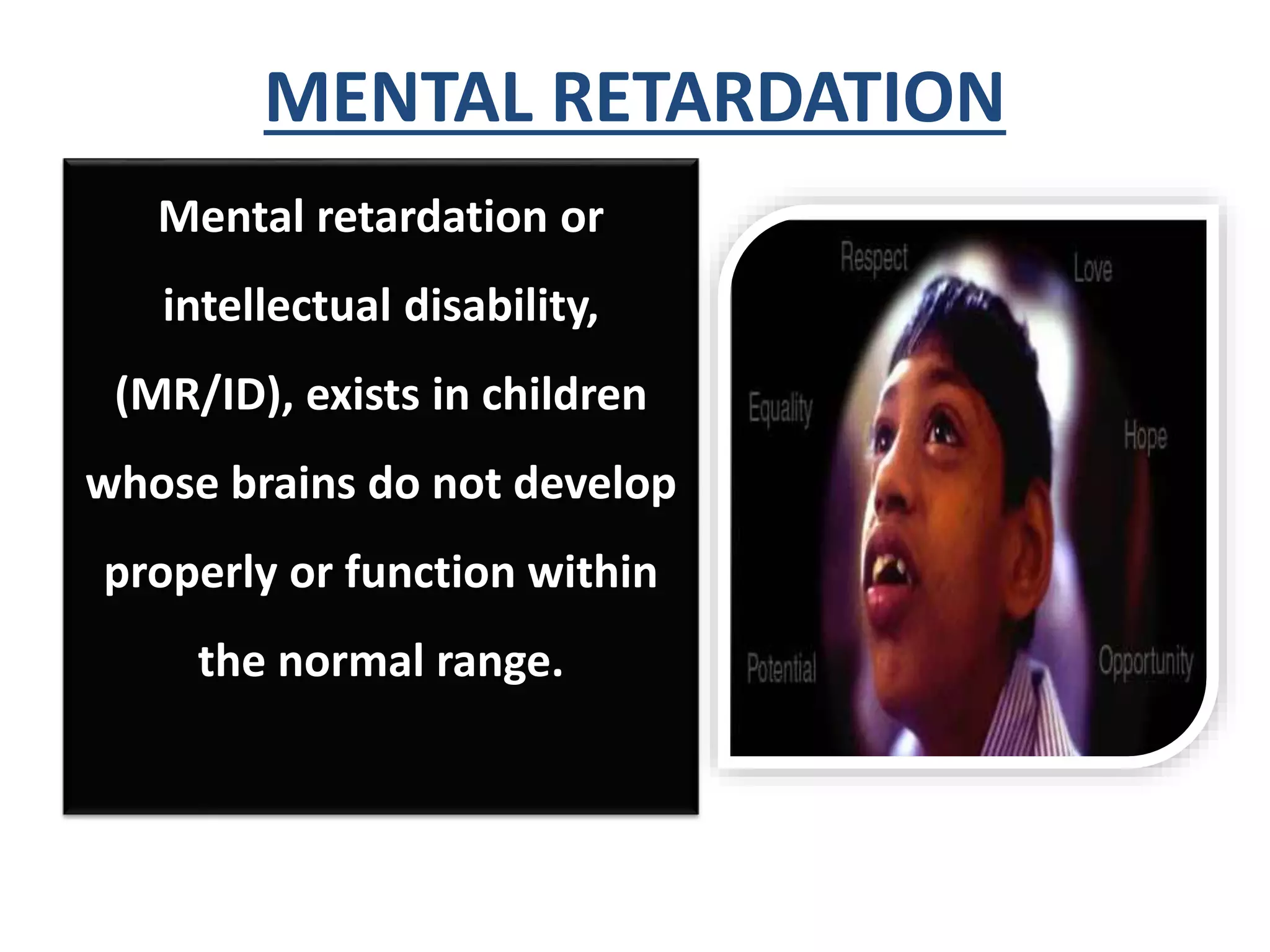 MENTAL RETARDATION

Mental retardation or intellectual disability, (MR/ID), exists in children whose brains do not develop properly or function within the normal range.

Respect
Love
Equality
Hope
Potential
Opportunity